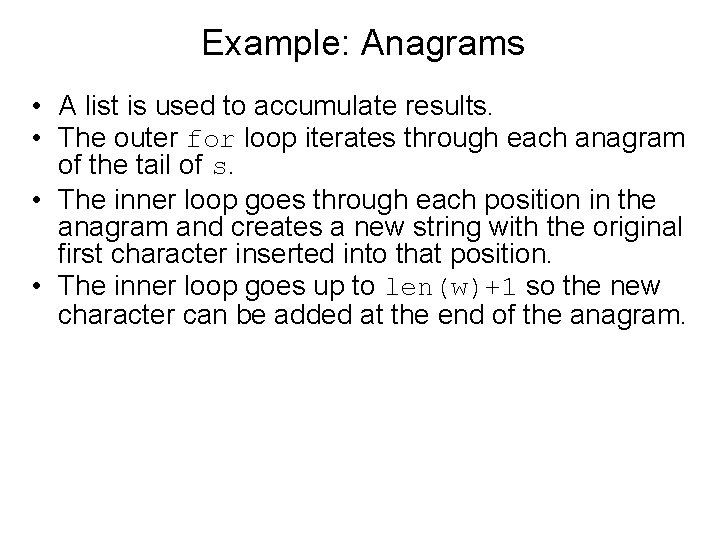 Example: Anagrams

• A list is used to accumulate results.
• The outer for loop iterates through each anagram of the tail of s.
• The inner loop goes through each position in the anagram and creates a new string with the original first character inserted into that position.
• The inner loop goes up to len(w)+1 so the new character can be added at the end of the anagram.